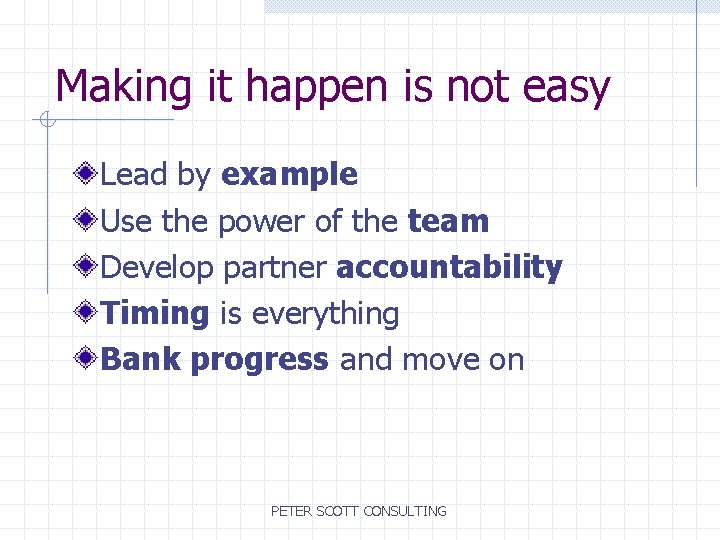 Making it happen is not easy

Lead by example
Use the power of the team
Develop partner accountability
Timing is everything
Bank progress and move on

PETER SCOTT CONSULTING